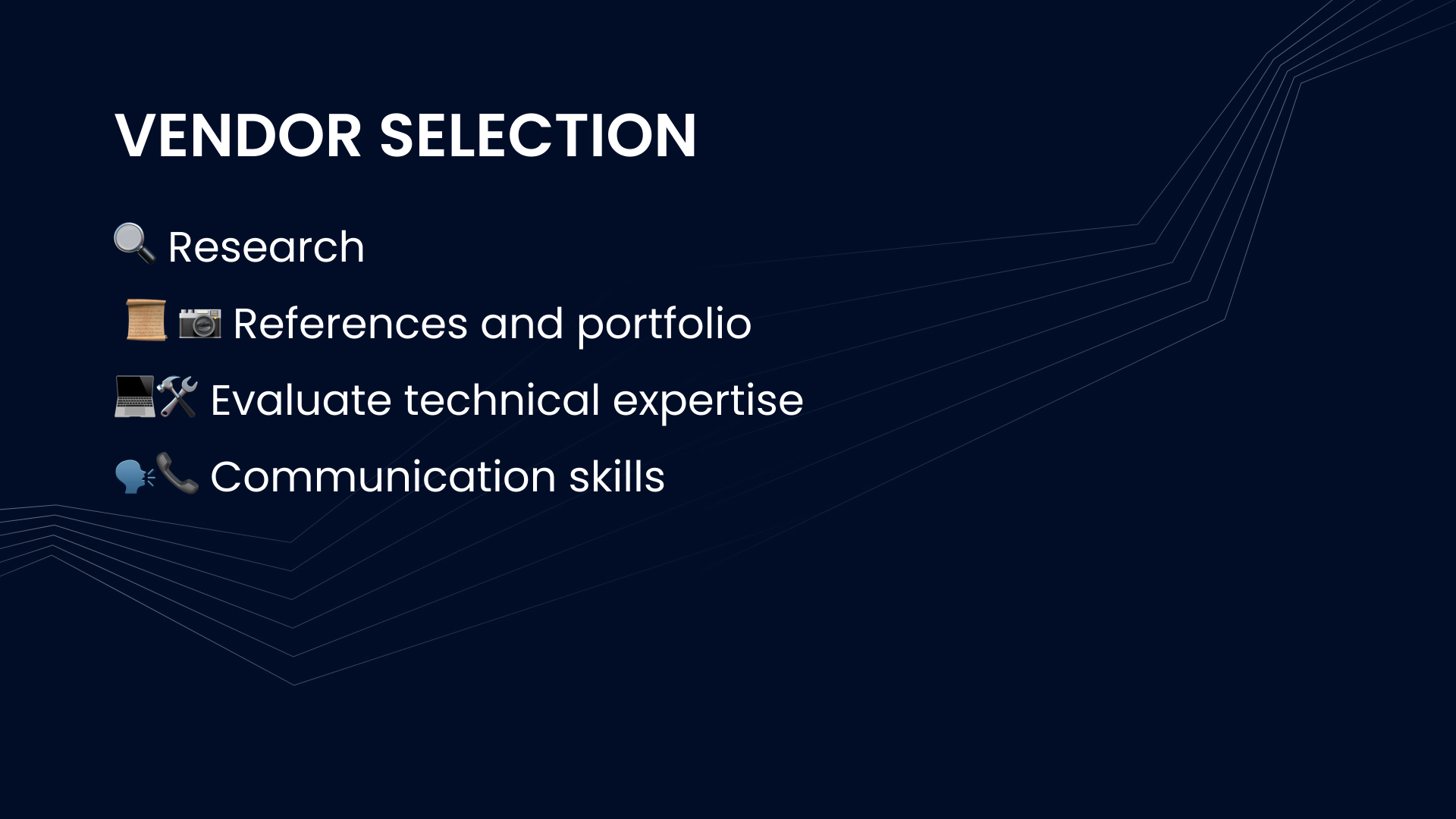 VENDOR SELECTION

🔍 Research

📜 📷 References and portfolio

💻🛠️ Evaluate technical expertise

🗣️📞 Communication skills